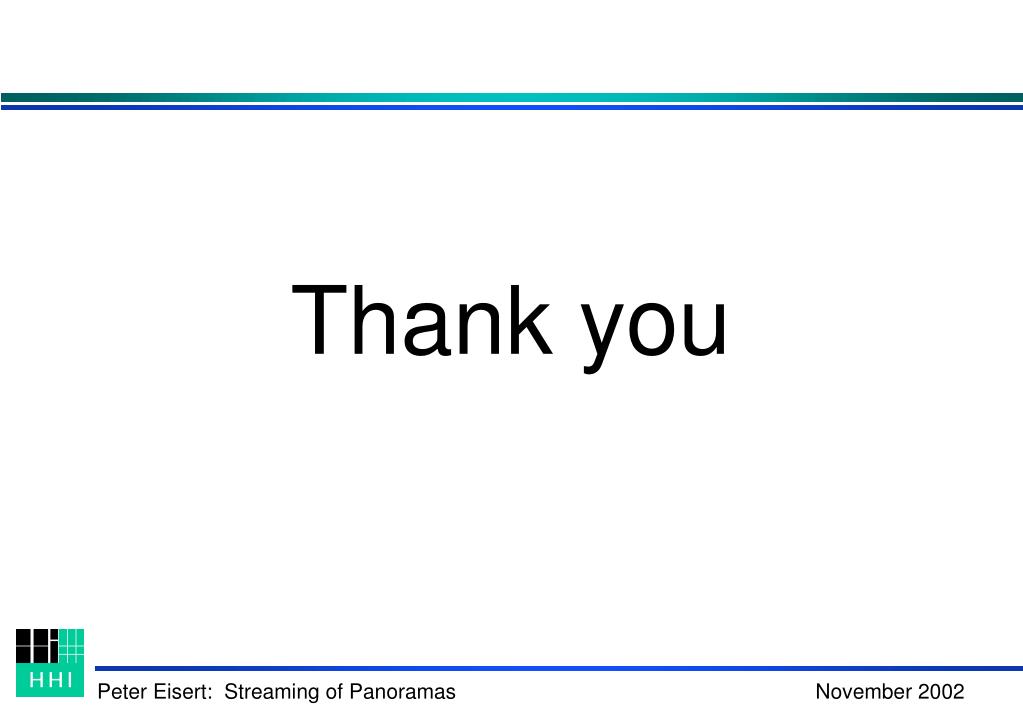 Thank you

HHI

Peter Eisert: Streaming of Panoramas

November 2002